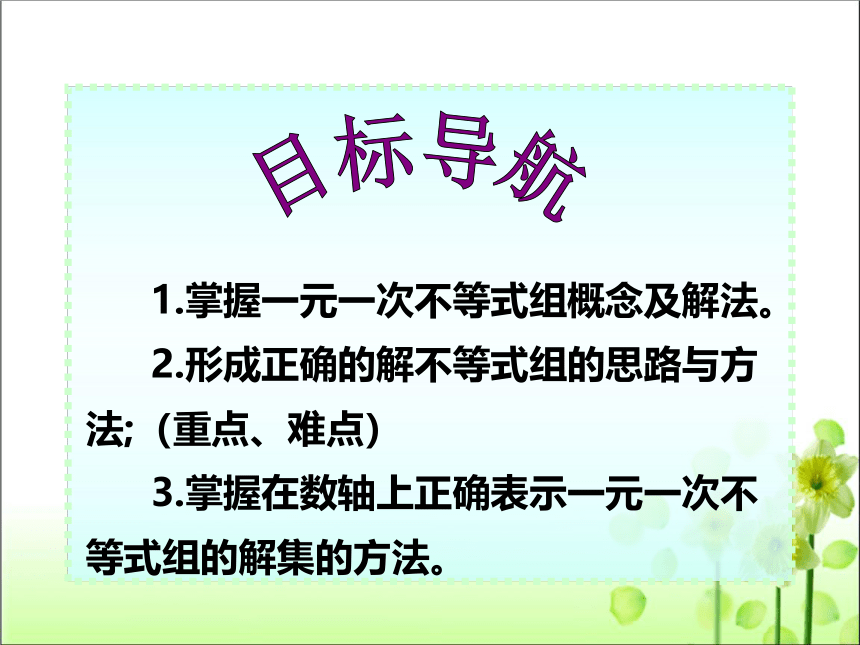 目标导航

1.掌握一元一次不等式组概念及解法。

2.形成正确的解不等式组的思路与方法;（重点、难点）

3.掌握在数轴上正确表示一元一次不等式组的解集的方法。